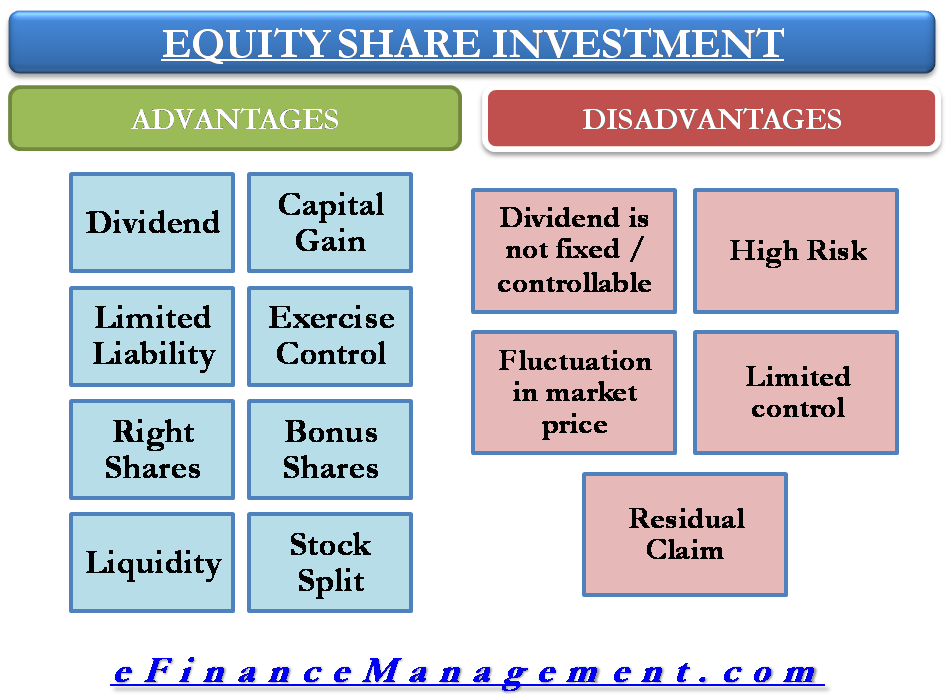 EQUITY SHARE INVESTMENT

ADVANTAGES

Dividend

Capital Gain

Limited Liability

Exercise Control

Right Shares

Bonus Shares

Liquidity

Stock Split

DISADVANTAGES

Dividend is not fixed / controllable

High Risk

Fluctuation in market price

Limited control

Residual Claim

eFinanceManagement.com